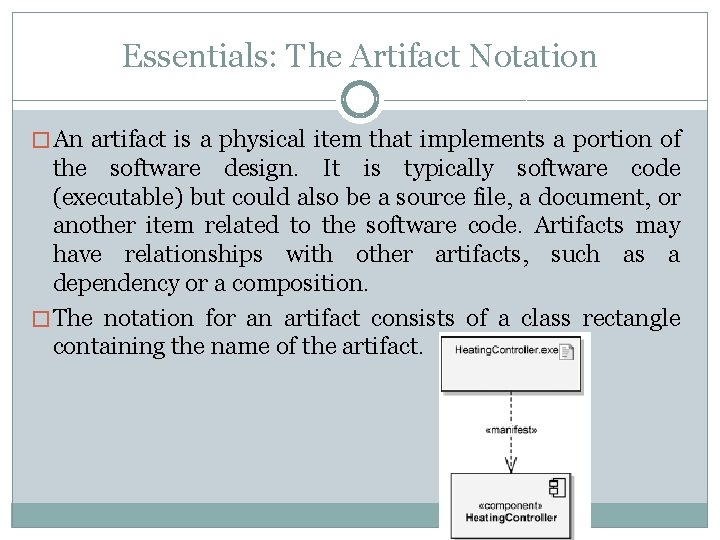 Essentials: The Artifact Notation

□ An artifact is a physical item that implements a portion of the software design. It is typically software code (executable) but could also be a source file, a document, or another item related to the software code. Artifacts may have relationships with other artifacts, such as a dependency or a composition.

□ The notation for an artifact consists of a class rectangle containing the name of the artifact.

HeatingController.exe

«manifest»

«component»
HeatingController